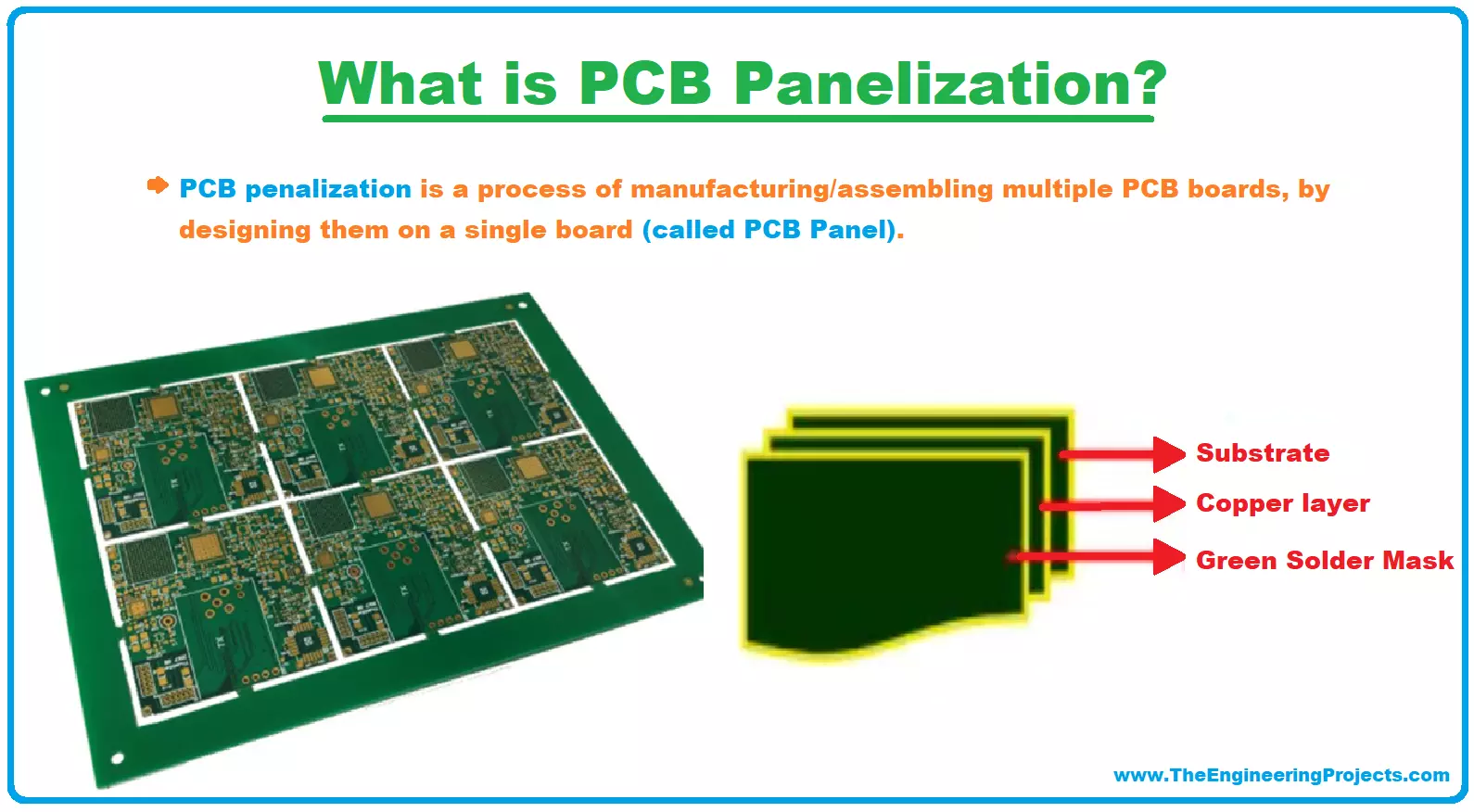 What is PCB Panelization?

PCB penalization is a process of manufacturing/assembling multiple PCB boards, by designing them on a single board (called PCB Panel).

Substrate

Copper layer

Green Solder Mask

www.TheEngineeringProjects.com